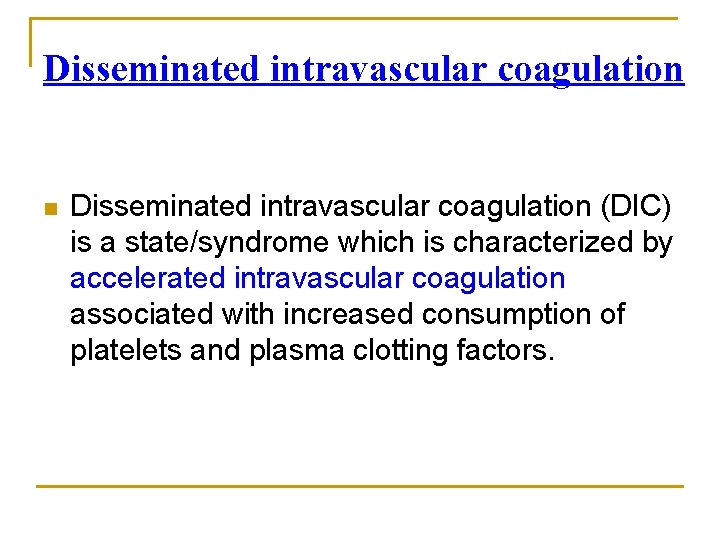 Disseminated intravascular coagulation

Disseminated intravascular coagulation (DIC) is a state/syndrome which is characterized by accelerated intravascular coagulation associated with increased consumption of platelets and plasma clotting factors.